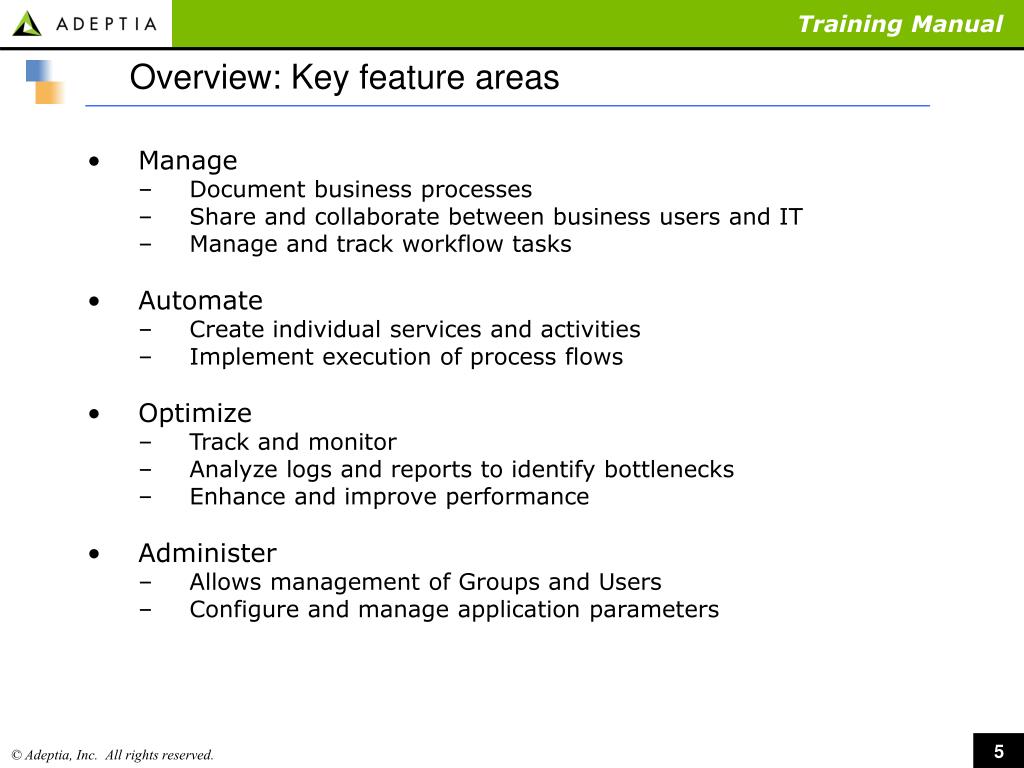 ADEPTIA

Training Manual

Overview: Key feature areas

• Manage
– Document business processes
– Share and collaborate between business users and IT
– Manage and track workflow tasks

• Automate
– Create individual services and activities
– Implement execution of process flows

• Optimize
– Track and monitor
– Analyze logs and reports to identify bottlenecks
– Enhance and improve performance

• Administer
– Allows management of Groups and Users
– Configure and manage application parameters

© Adeptia, Inc. All rights reserved.

5